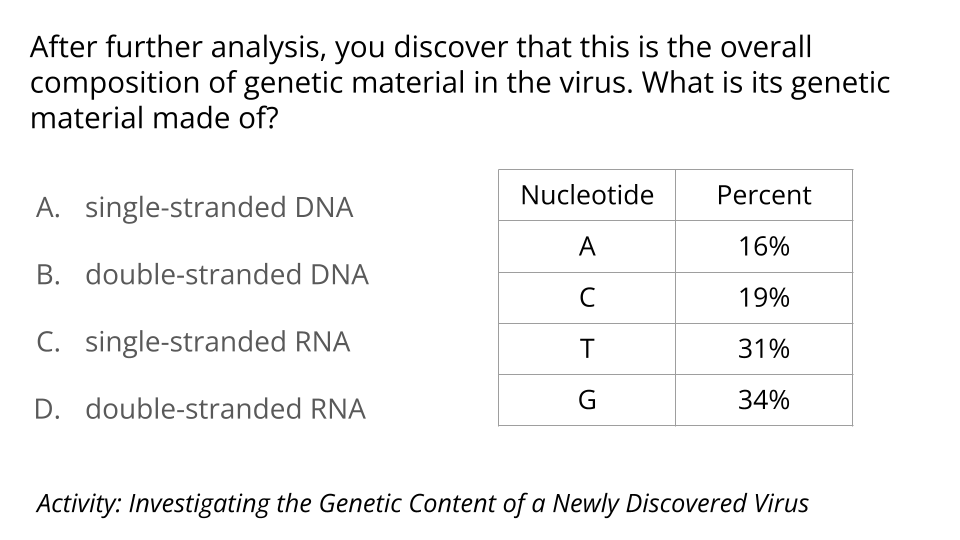 After further analysis, you discover that this is the overall composition of genetic material in the virus. What is its genetic material made of?

A. single-stranded DNA

B. double-stranded DNA

C. single-stranded RNA

D. double-stranded RNA

| Nucleotide | Percent |
|---|---|
| A | 16% |
| C | 19% |
| T | 31% |
| G | 34% |

Activity: Investigating the Genetic Content of a Newly Discovered Virus